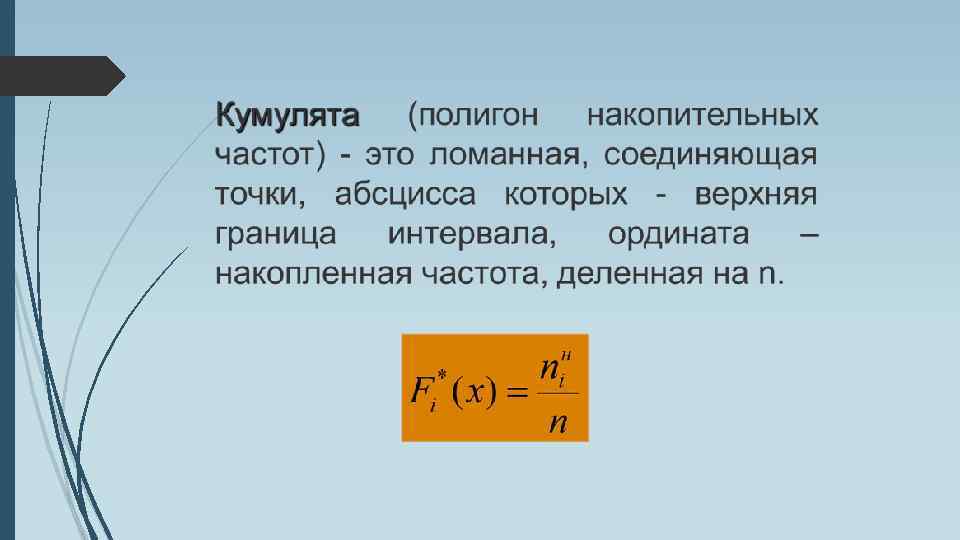 Кумулята (полигон накопительных частот) - это ломанная, соединяющая точки, абсцисса которых - верхняя граница интервала, ордината – накопленная частота, деленная на n.

$F_i^*(x) = \frac{n_i^н}{n}$